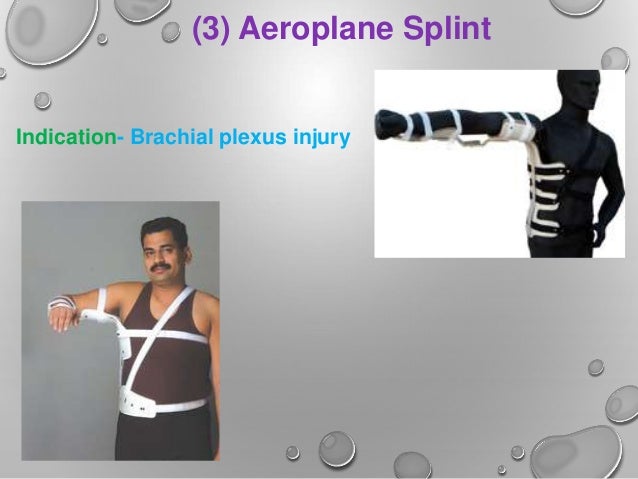 (3) Aeroplane Splint

Indication- Brachial plexus injury